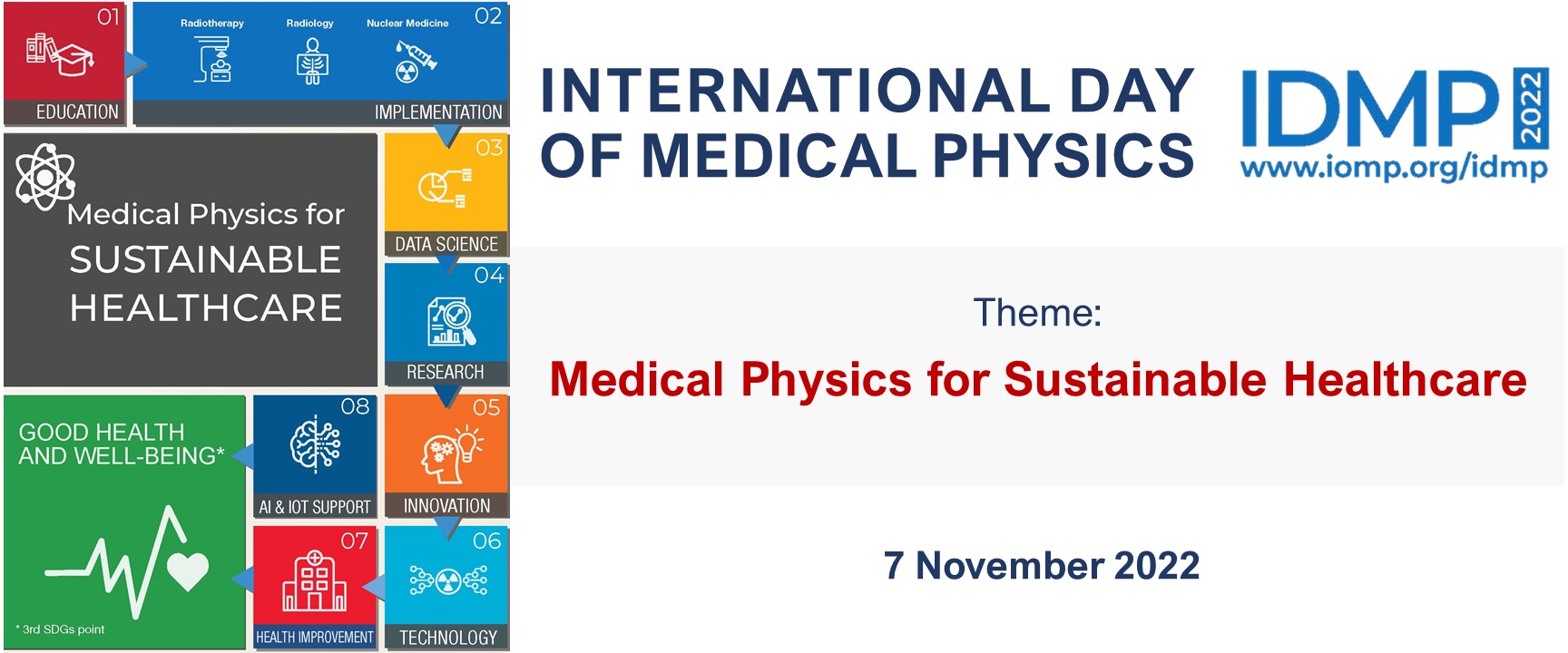 01
EDUCATION

Radiotherapy
Radiology
Nuclear Medicine
02
IMPLEMENTATION

Medical Physics for
SUSTAINABLE
HEALTHCARE

03
DATA SCIENCE

04
RESEARCH

GOOD HEALTH
AND WELL-BEING*

* 3rd SDGs point

08
AI & IOT SUPPORT

05
INNOVATION

07
HEALTH IMPROVEMENT

06
TECHNOLOGY

INTERNATIONAL DAY
OF MEDICAL PHYSICS

IDMP
2022
www.iomp.org/idmp

Theme:

Medical Physics for Sustainable Healthcare

7 November 2022